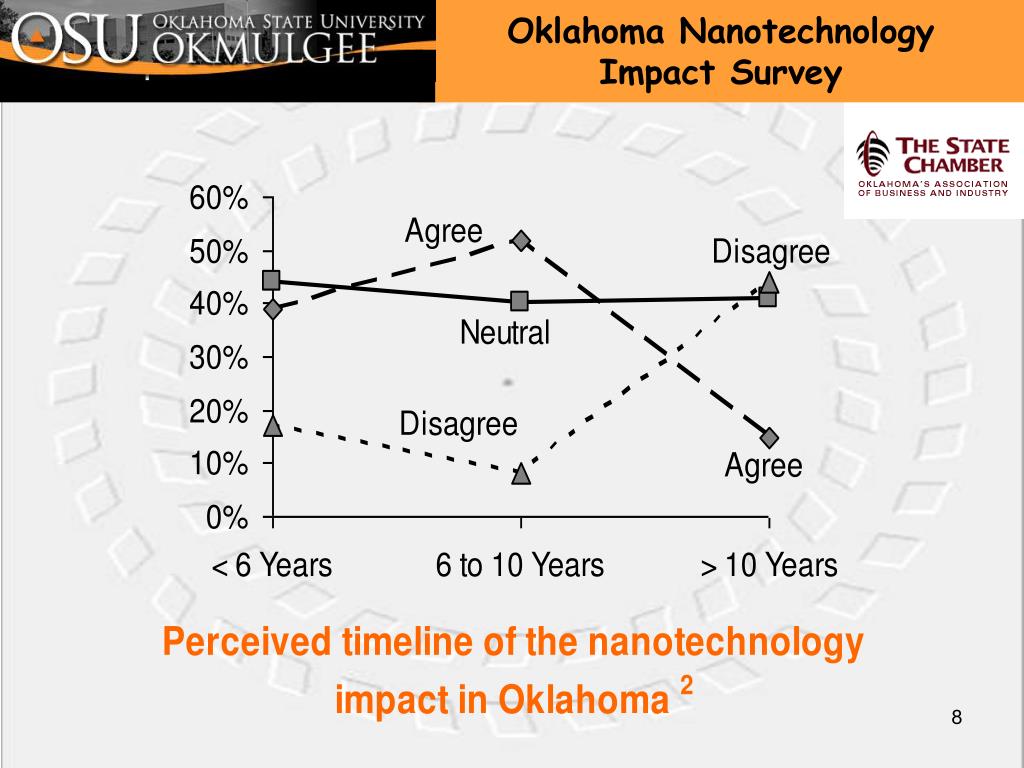 OSU OKLAHOMA STATE UNIVERSITY OKMULGEE

Oklahoma Nanotechnology Impact Survey

THE STATE CHAMBER
OKLAHOMA'S ASSOCIATION OF BUSINESS AND INDUSTRY

60%
50%
40%
30%
20%
10%
0%

Agree
Disagree
Neutral
Disagree
Agree

< 6 Years
6 to 10 Years
> 10 Years

Perceived timeline of the nanotechnology impact in Oklahoma $^2$

8